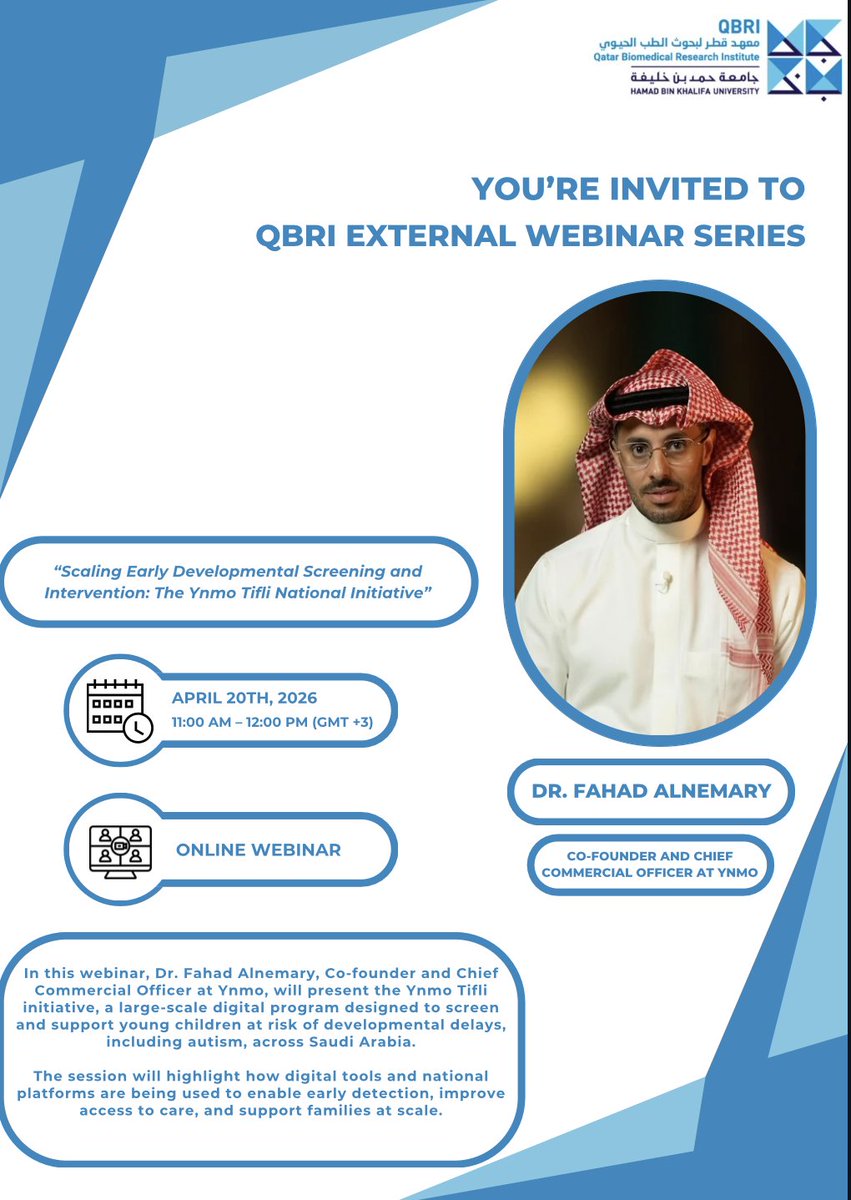 QBRI
معهد قطر لبحوث الطب الحيوي
Qatar Biomedical Research Institute
جامعة حمد بن خليفة
HAMAD BIN KHALIFA UNIVERSITY

YOU'RE INVITED TO
QBRI EXTERNAL WEBINAR SERIES

"Scaling Early Developmental Screening and Intervention: The Ynmo Tifli National Initiative"

APRIL 20TH, 2026
11:00 AM – 12:00 PM (GMT +3)

ONLINE WEBINAR

DR. FAHAD ALNEMARY

CO-FOUNDER AND CHIEF COMMERCIAL OFFICER AT YNMO

In this webinar, Dr. Fahad Alnemary, Co-founder and Chief Commercial Officer at Ynmo, will present the Ynmo Tifli initiative, a large-scale digital program designed to screen and support young children at risk of developmental delays, including autism, across Saudi Arabia.

The session will highlight how digital tools and national platforms are being used to enable early detection, improve access to care, and support families at scale.